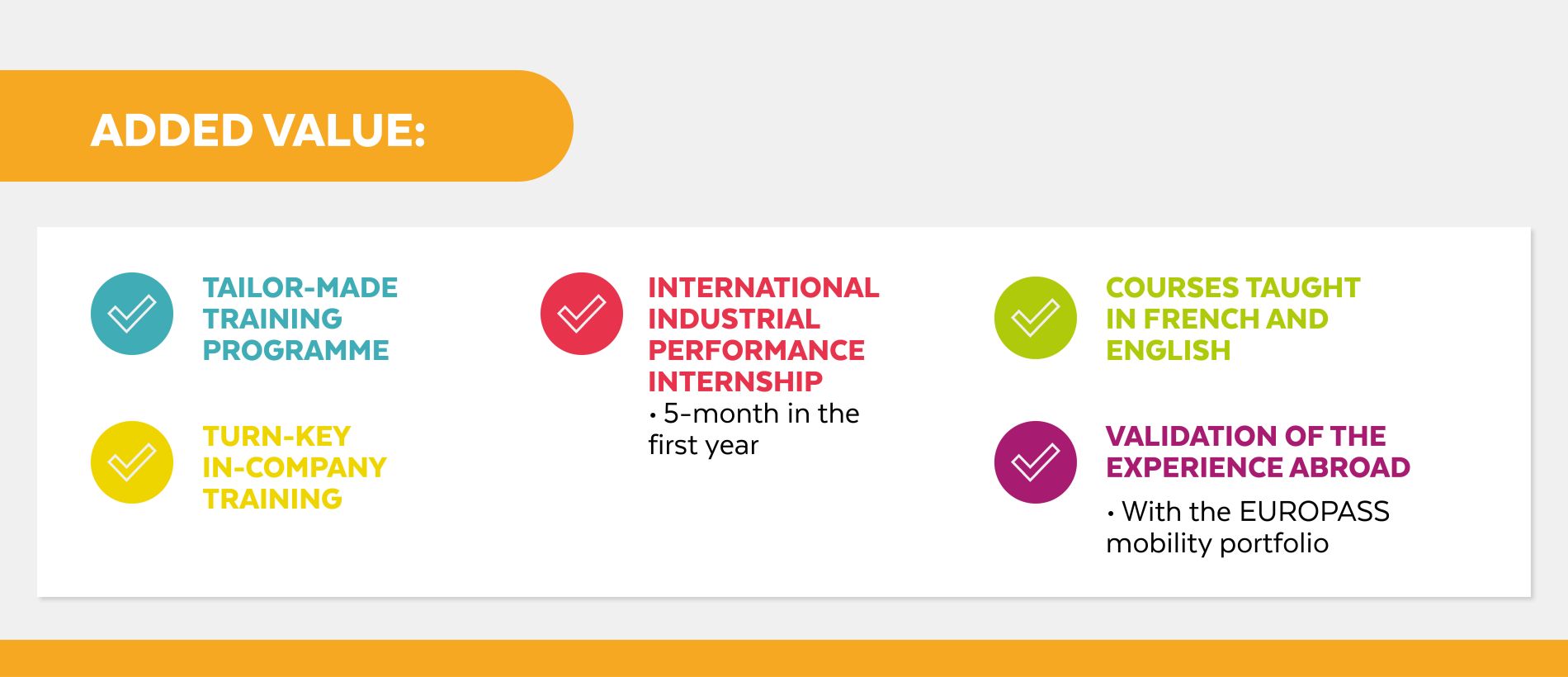 ADDED VALUE:

TAILOR-MADE TRAINING PROGRAMME

TURN-KEY IN-COMPANY TRAINING

INTERNATIONAL INDUSTRIAL PERFORMANCE INTERNSHIP
• 5-month in the first year

COURSES TAUGHT IN FRENCH AND ENGLISH

VALIDATION OF THE EXPERIENCE ABROAD
• With the EUROPASS mobility portfolio